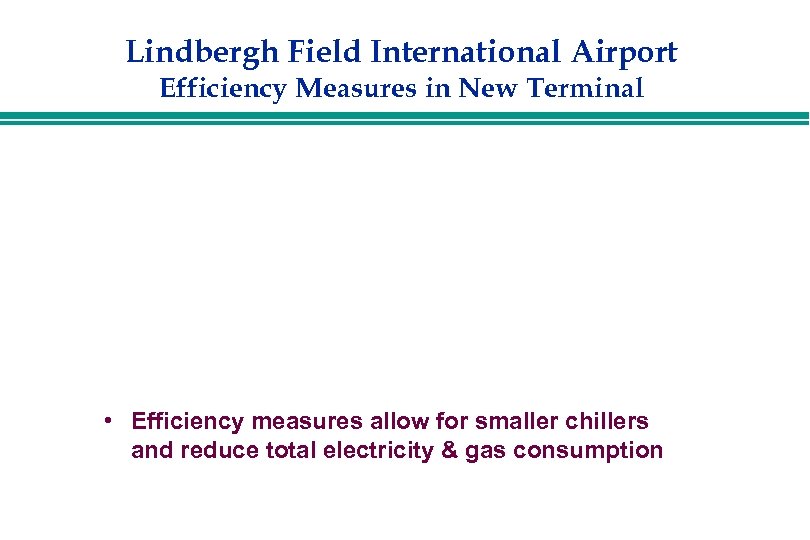 Lindbergh Field International Airport
Efficiency Measures in New Terminal

• Efficiency measures allow for smaller chillers and reduce total electricity & gas consumption